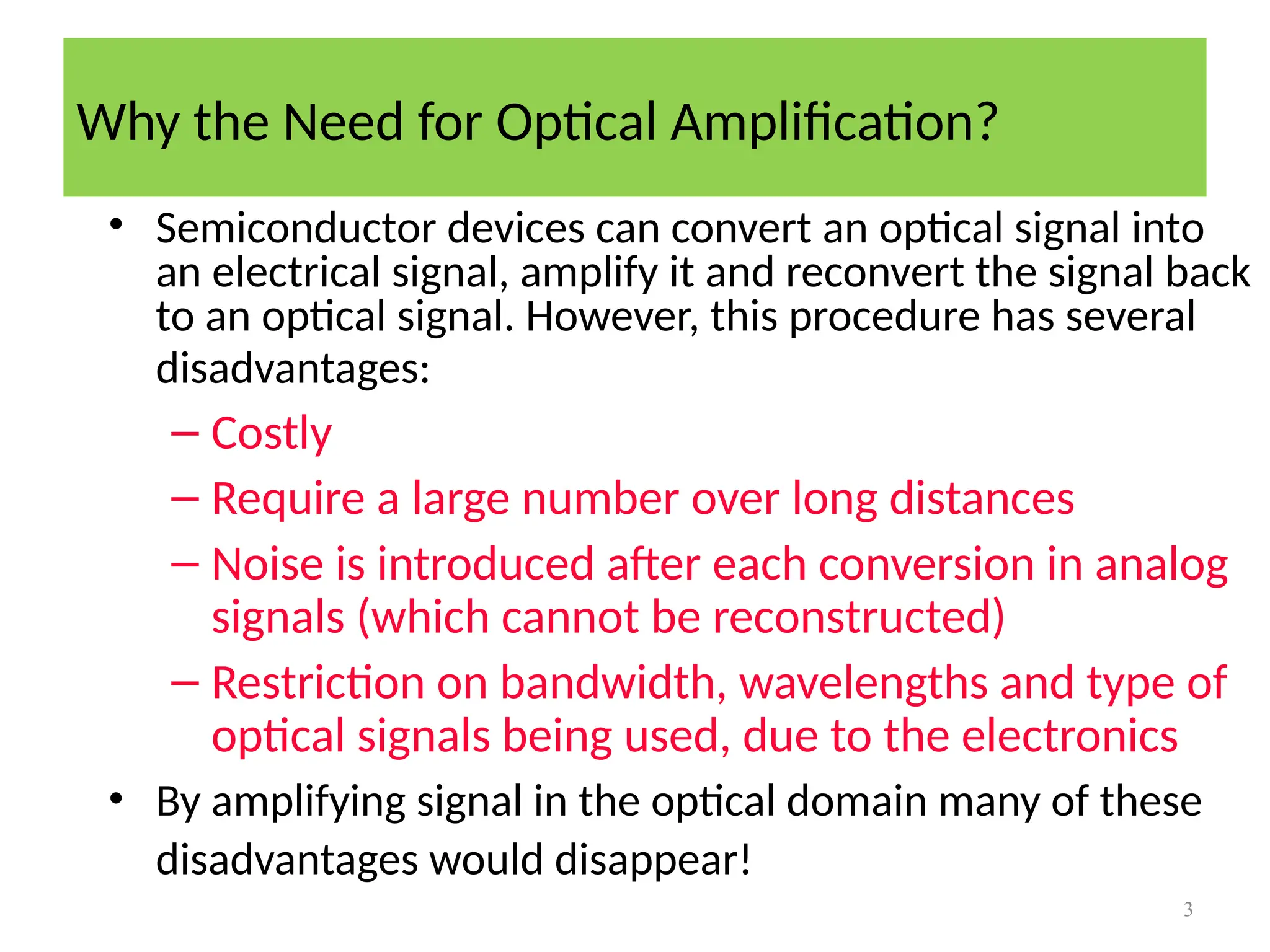 Why the Need for Optical Amplification?

• Semiconductor devices can convert an optical signal into an electrical signal, amplify it and reconvert the signal back to an optical signal. However, this procedure has several disadvantages:

– Costly

– Require a large number over long distances

– Noise is introduced after each conversion in analog signals (which cannot be reconstructed)

– Restriction on bandwidth, wavelengths and type of optical signals being used, due to the electronics

• By amplifying signal in the optical domain many of these disadvantages would disappear!

3